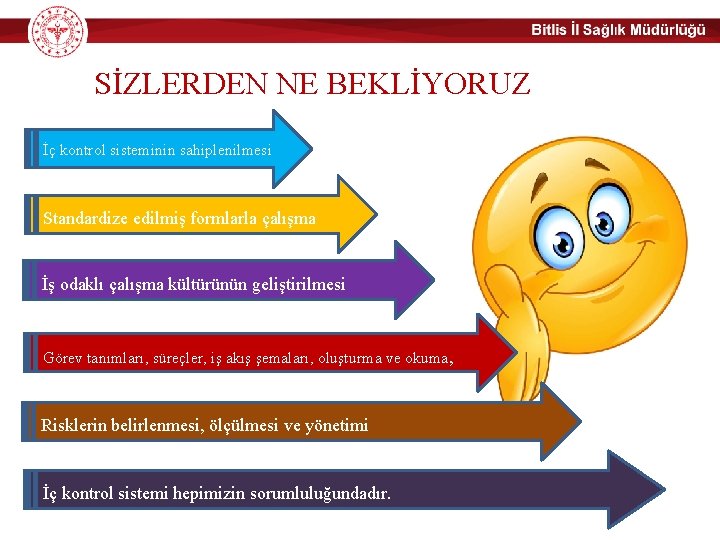 Bitlis İl Sağlık Müdürlüğü

SİZLERDEN NE BEKLİYORUZ

İç kontrol sisteminin sahiplenilmesi

Standardize edilmiş formlarla çalışma

İş odaklı çalışma kültürünün geliştirilmesi

Görev tanımları, süreçler, iş akış şemaları, oluşturma ve okuma,

Risklerin belirlenmesi, ölçülmesi ve yönetimi

İç kontrol sistemi hepimizin sorumluluğundadır.